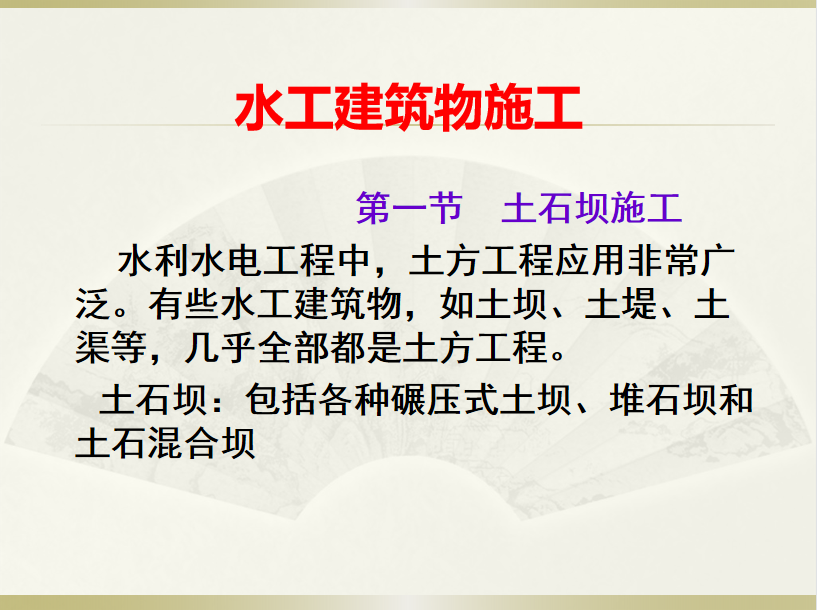 水工建筑物施工

第一节　土石坝施工

水利水电工程中，土方工程应用非常广泛。有些水工建筑物，如土坝、土堤、土渠等，几乎全部都是土方工程。

土石坝：包括各种碾压式土坝、堆石坝和土石混合坝